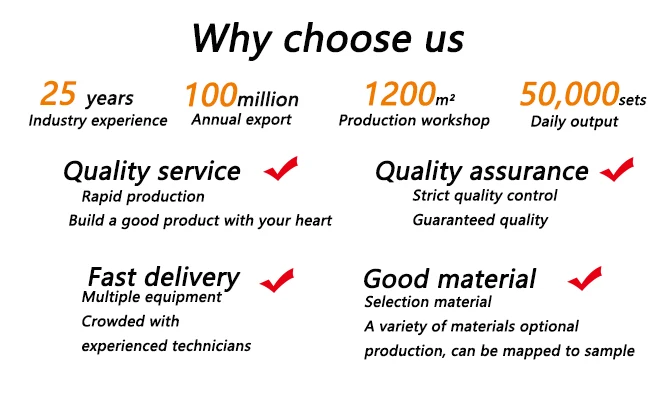 Why choose us

25 years
Industry experience

100million
Annual export

1200m²
Production workshop

50,000sets
Daily output

Quality service
Rapid production
Build a good product with your heart

Quality assurance
Strict quality control
Guaranteed quality

Fast delivery
Multiple equipment
Crowded with experienced technicians

Good material
Selection material
A variety of materials optional production, can be mapped to sample